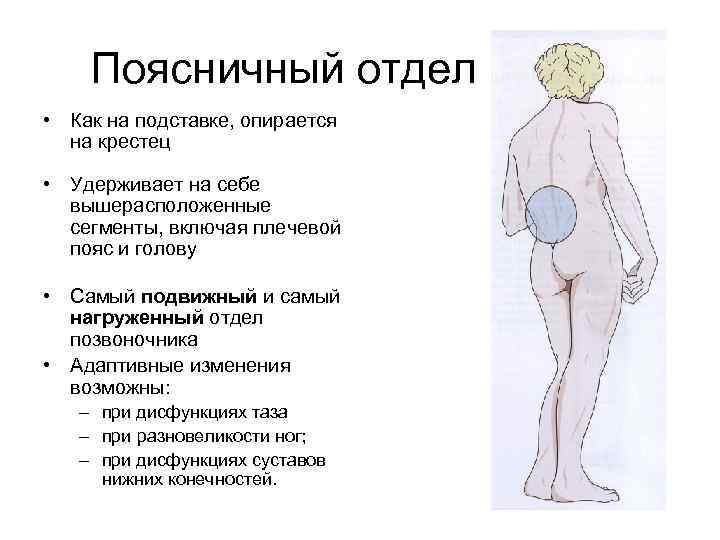 Поясничный отдел

• Как на подставке, опирается на крестец

• Удерживает на себе вышерасположенные сегменты, включая плечевой пояс и голову

• Самый подвижный и самый нагруженный отдел позвоночника

• Адаптивные изменения возможны:
– при дисфункциях таза
– при разновеликости ног;
– при дисфункциях суставов нижних конечностей.